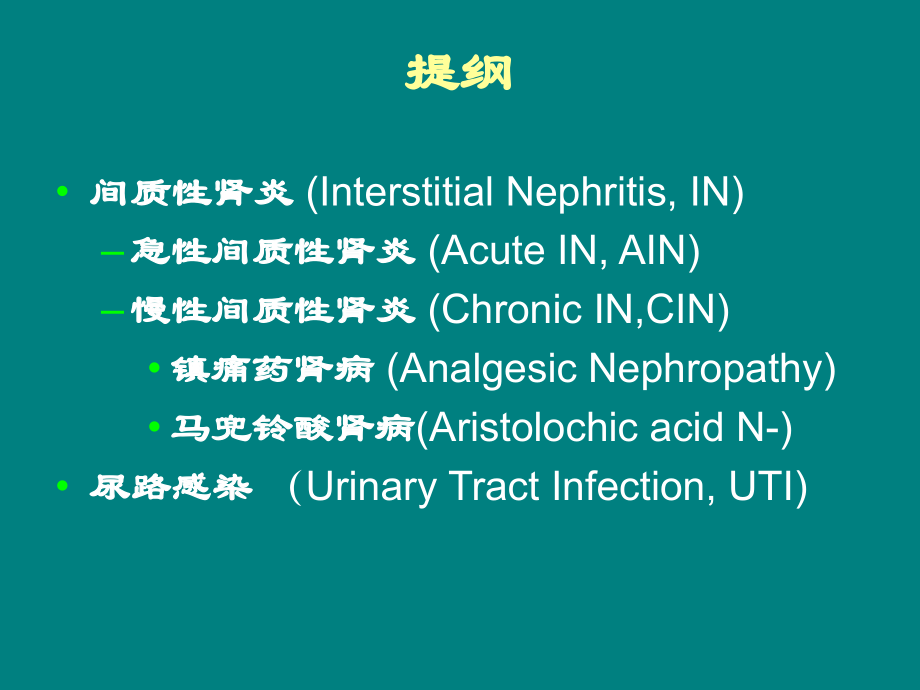 提纲

• 间质性肾炎 (Interstitial Nephritis, IN)
– 急性间质性肾炎 (Acute IN, AIN)
– 慢性间质性肾炎 (Chronic IN,CIN)
• 镇痛药肾病 (Analgesic Nephropathy)
• 马兜铃酸肾病(Aristolochic acid N-)
• 尿路感染 （Urinary Tract Infection, UTI)